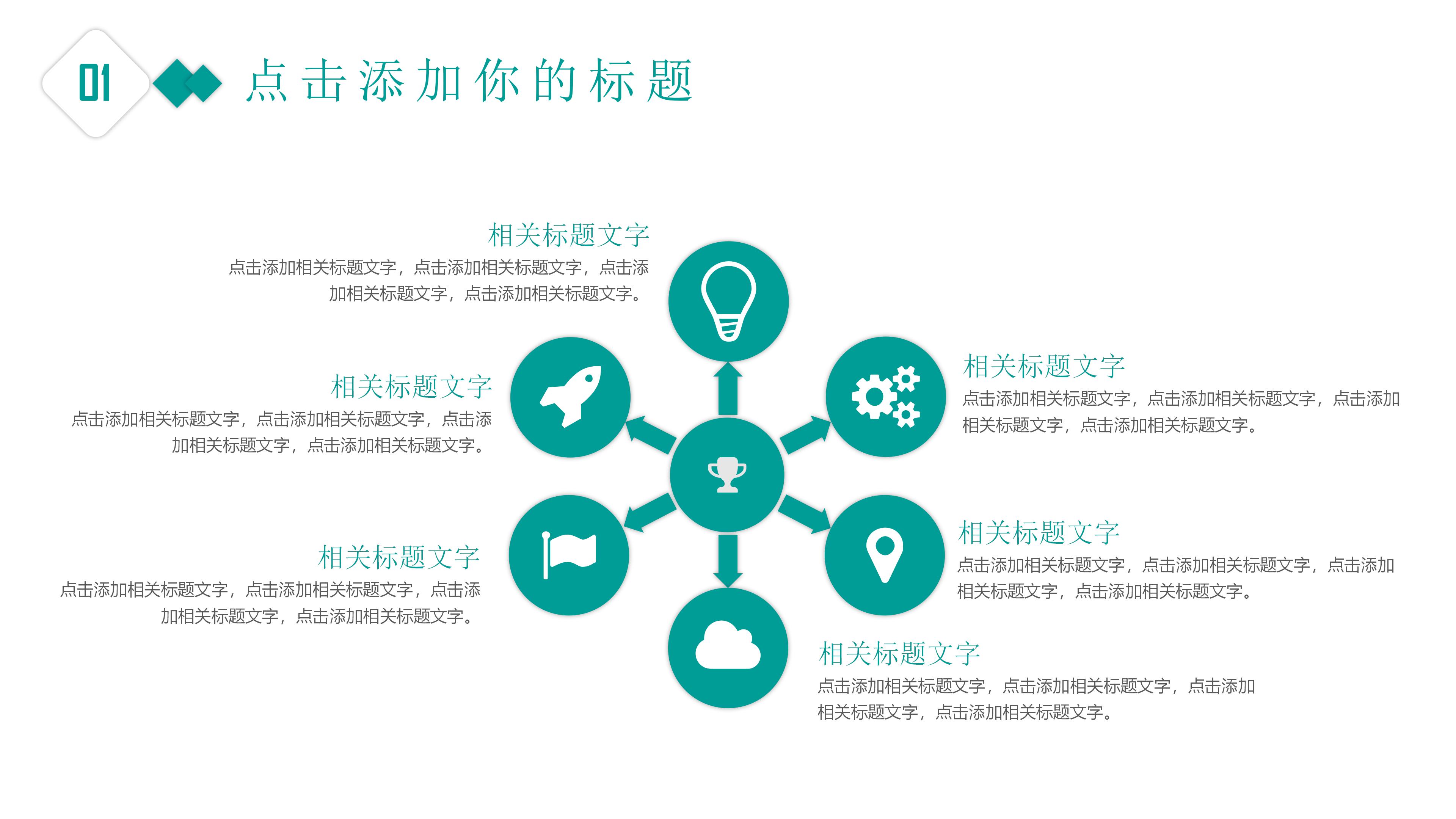 01

点击添加你的标题

相关标题文字
点击添加相关标题文字，点击添加相关标题文字，点击添加相关标题文字，点击添加相关标题文字。

相关标题文字
点击添加相关标题文字，点击添加相关标题文字，点击添加相关标题文字，点击添加相关标题文字。

相关标题文字
点击添加相关标题文字，点击添加相关标题文字，点击添加相关标题文字，点击添加相关标题文字。

相关标题文字
点击添加相关标题文字，点击添加相关标题文字，点击添加相关标题文字，点击添加相关标题文字。

相关标题文字
点击添加相关标题文字，点击添加相关标题文字，点击添加相关标题文字，点击添加相关标题文字。

相关标题文字
点击添加相关标题文字，点击添加相关标题文字，点击添加相关标题文字，点击添加相关标题文字。